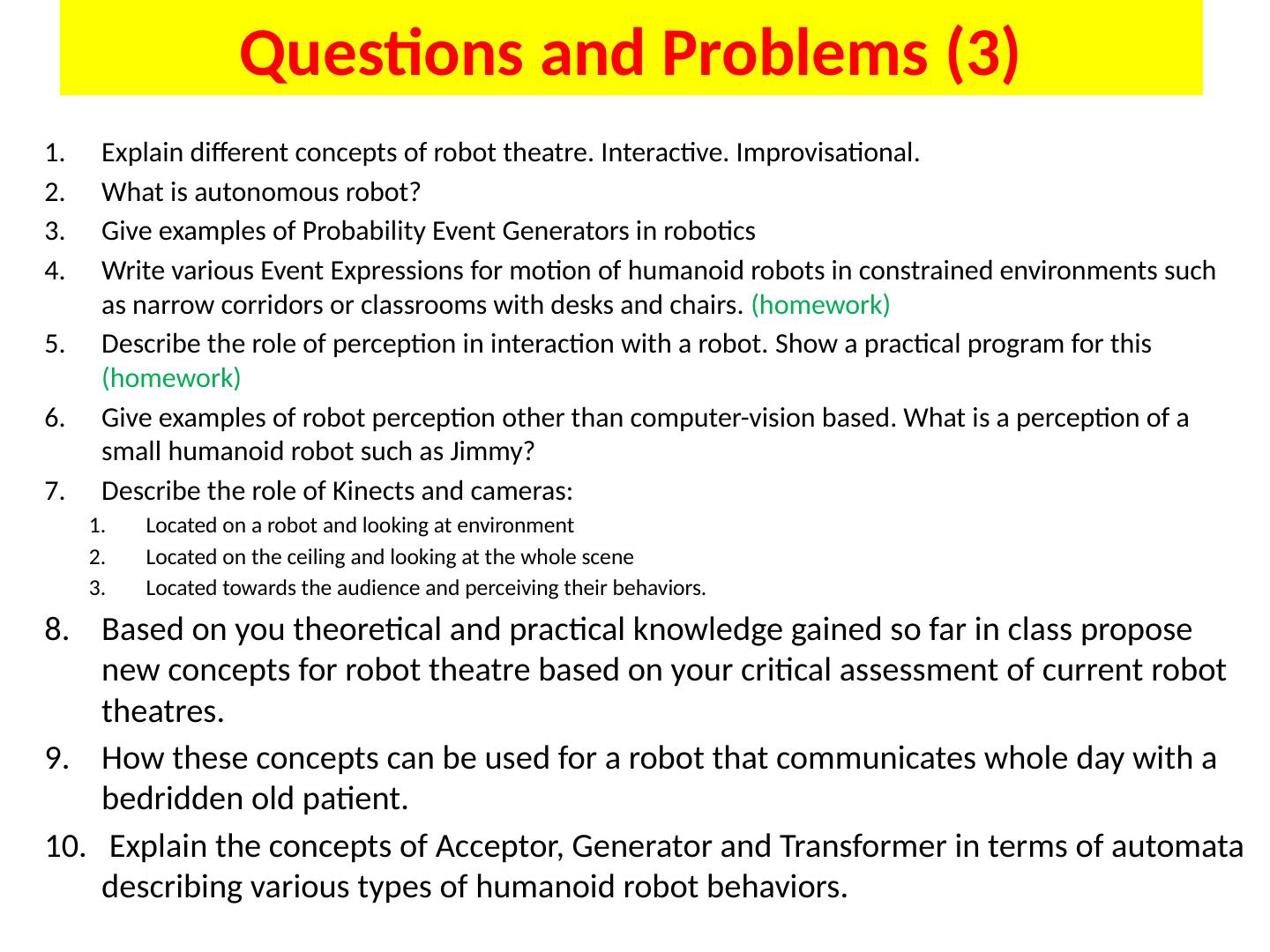 Questions and Problems (3)

1. Explain different concepts of robot theatre. Interactive. Improvisational.
2. What is autonomous robot?
3. Give examples of Probability Event Generators in robotics
4. Write various Event Expressions for motion of humanoid robots in constrained environments such as narrow corridors or classrooms with desks and chairs. (homework)
5. Describe the role of perception in interaction with a robot. Show a practical program for this (homework)
6. Give examples of robot perception other than computer-vision based. What is a perception of a small humanoid robot such as Jimmy?
7. Describe the role of Kinects and cameras:
   1. Located on a robot and looking at environment
   2. Located on the ceiling and looking at the whole scene
   3. Located towards the audience and perceiving their behaviors.
8. Based on you theoretical and practical knowledge gained so far in class propose new concepts for robot theatre based on your critical assessment of current robot theatres.
9. How these concepts can be used for a robot that communicates whole day with a bedridden old patient.
10. Explain the concepts of Acceptor, Generator and Transformer in terms of automata describing various types of humanoid robot behaviors.